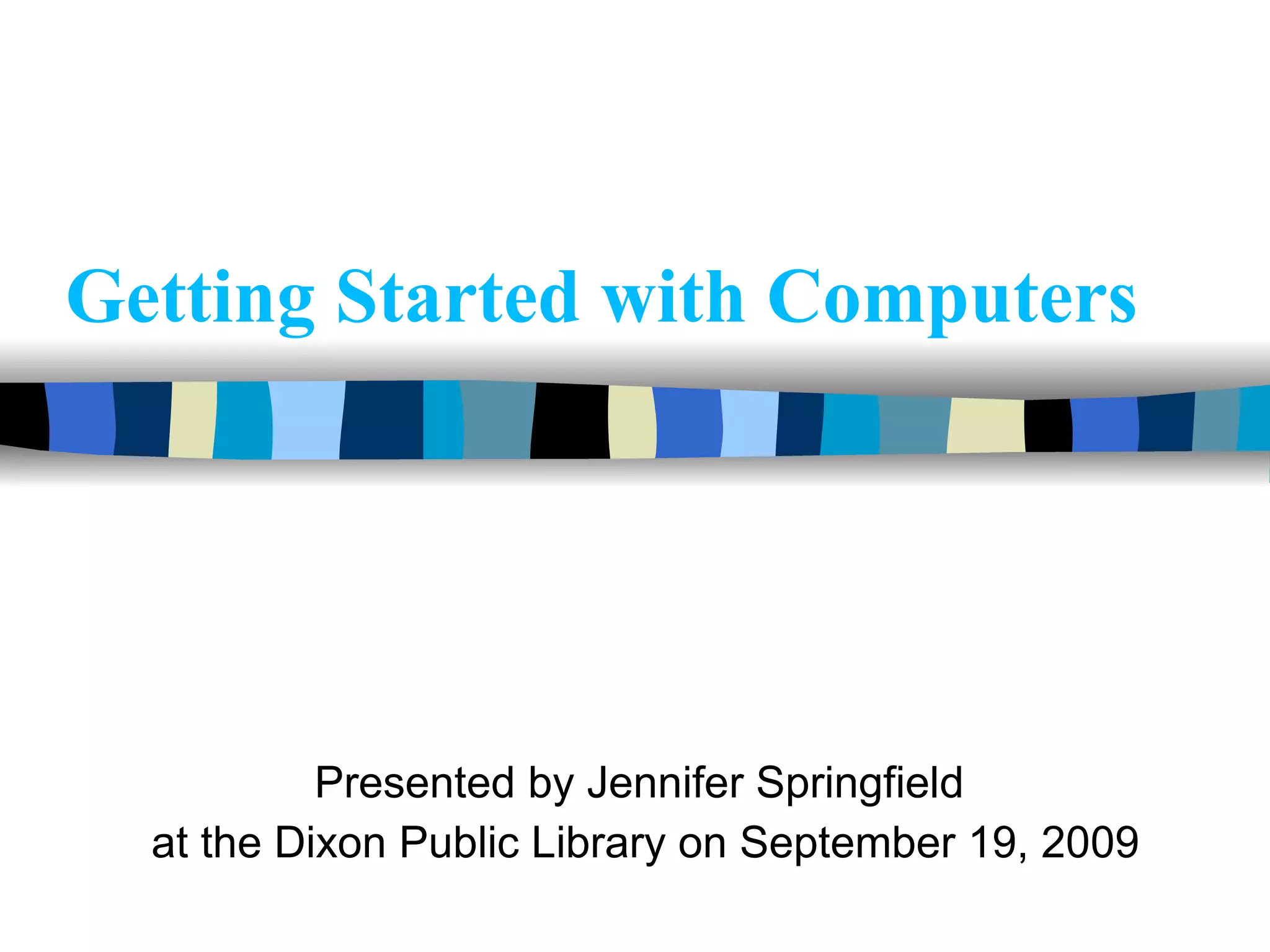 Getting Started with Computers

Presented by Jennifer Springfield
at the Dixon Public Library on September 19, 2009